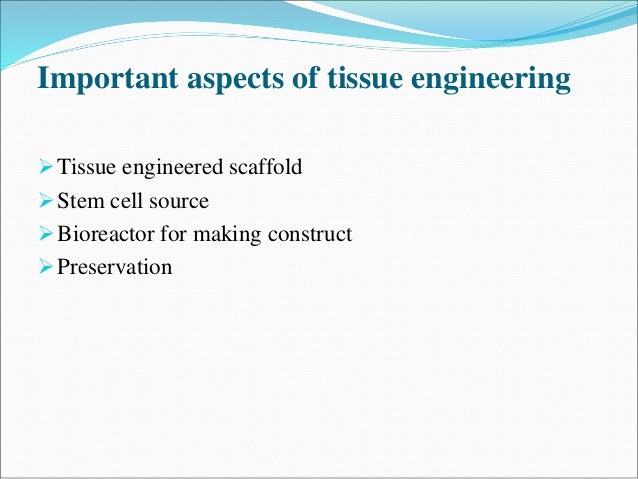 Important aspects of tissue engineering

➢ Tissue engineered scaffold
➢ Stem cell source
➢ Bioreactor for making construct
➢ Preservation